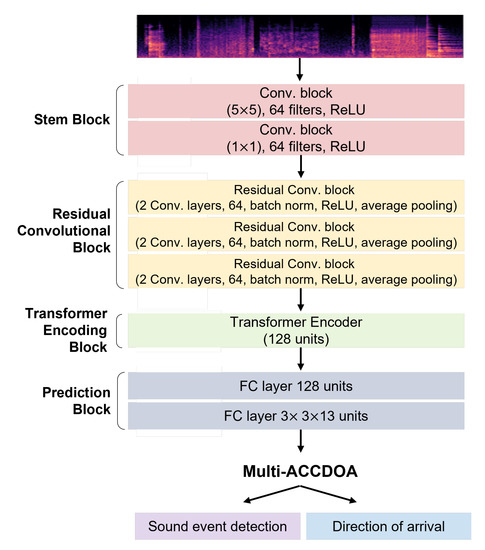 Stem Block

Conv. block
(5×5), 64 filters, ReLU

Conv. block
(1×1), 64 filters, ReLU

Residual Convolutional Block

Residual Conv. block
(2 Conv. layers, 64, batch norm, ReLU, average pooling)

Residual Conv. block
(2 Conv. layers, 64, batch norm, ReLU, average pooling)

Residual Conv. block
(2 Conv. layers, 64, batch norm, ReLU, average pooling)

Transformer Encoding Block

Transformer Encoder
(128 units)

Prediction Block

FC layer 128 units

FC layer 3× 3×13 units

Multi-ACCDOA

Sound event detection

Direction of arrival